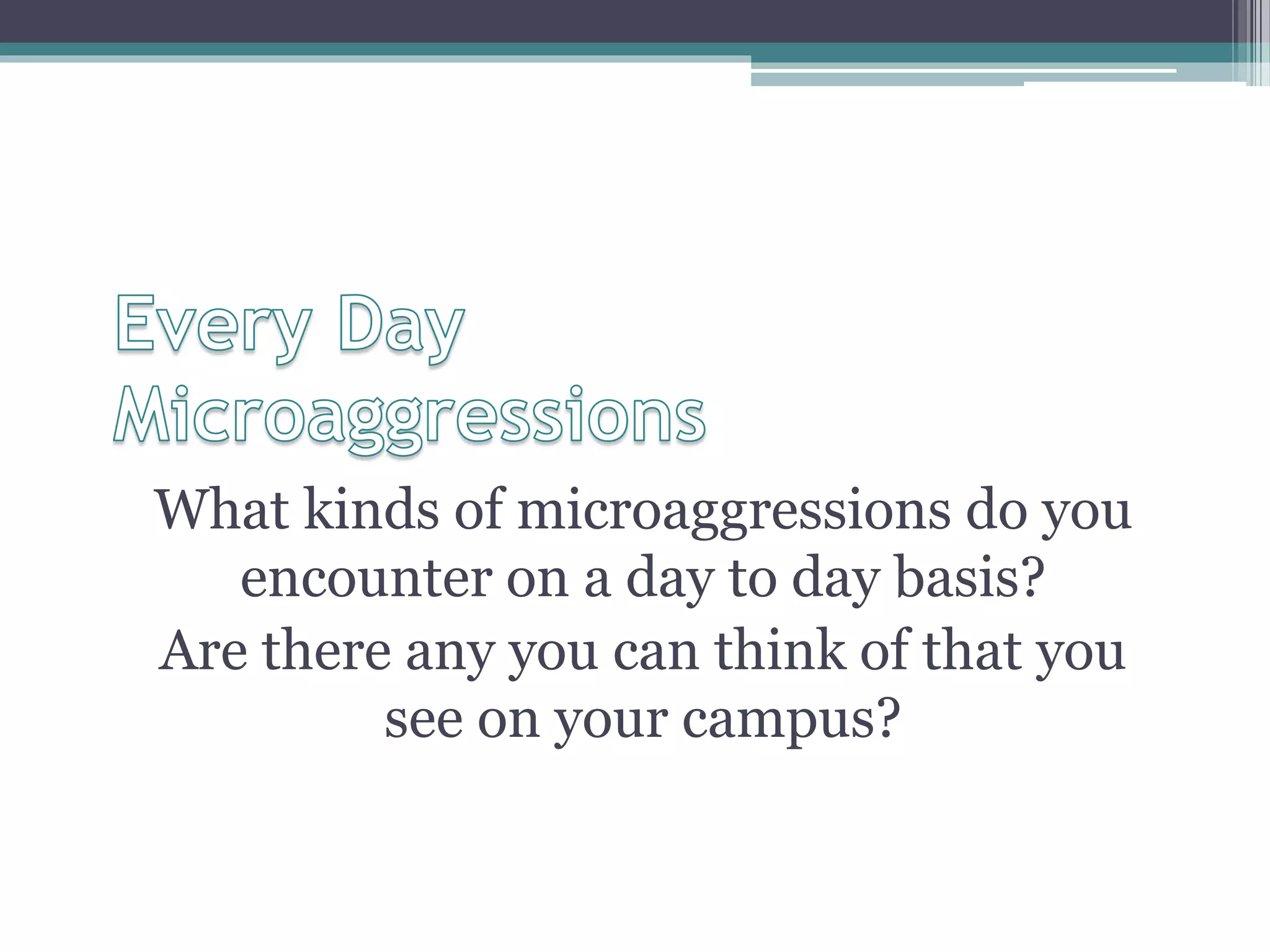 Every Day Microaggressions

What kinds of microaggressions do you encounter on a day to day basis?
Are there any you can think of that you see on your campus?